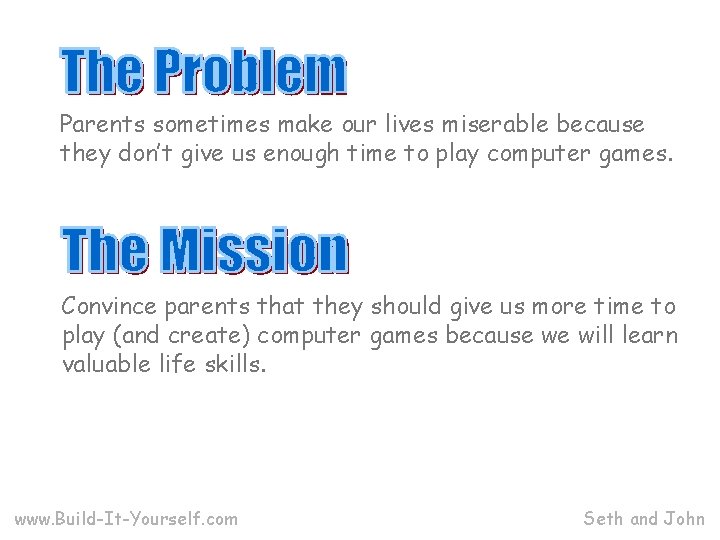 The Problem

Parents sometimes make our lives miserable because they don't give us enough time to play computer games.

The Mission

Convince parents that they should give us more time to play (and create) computer games because we will learn valuable life skills.

www.Build-It-Yourself.com

Seth and John